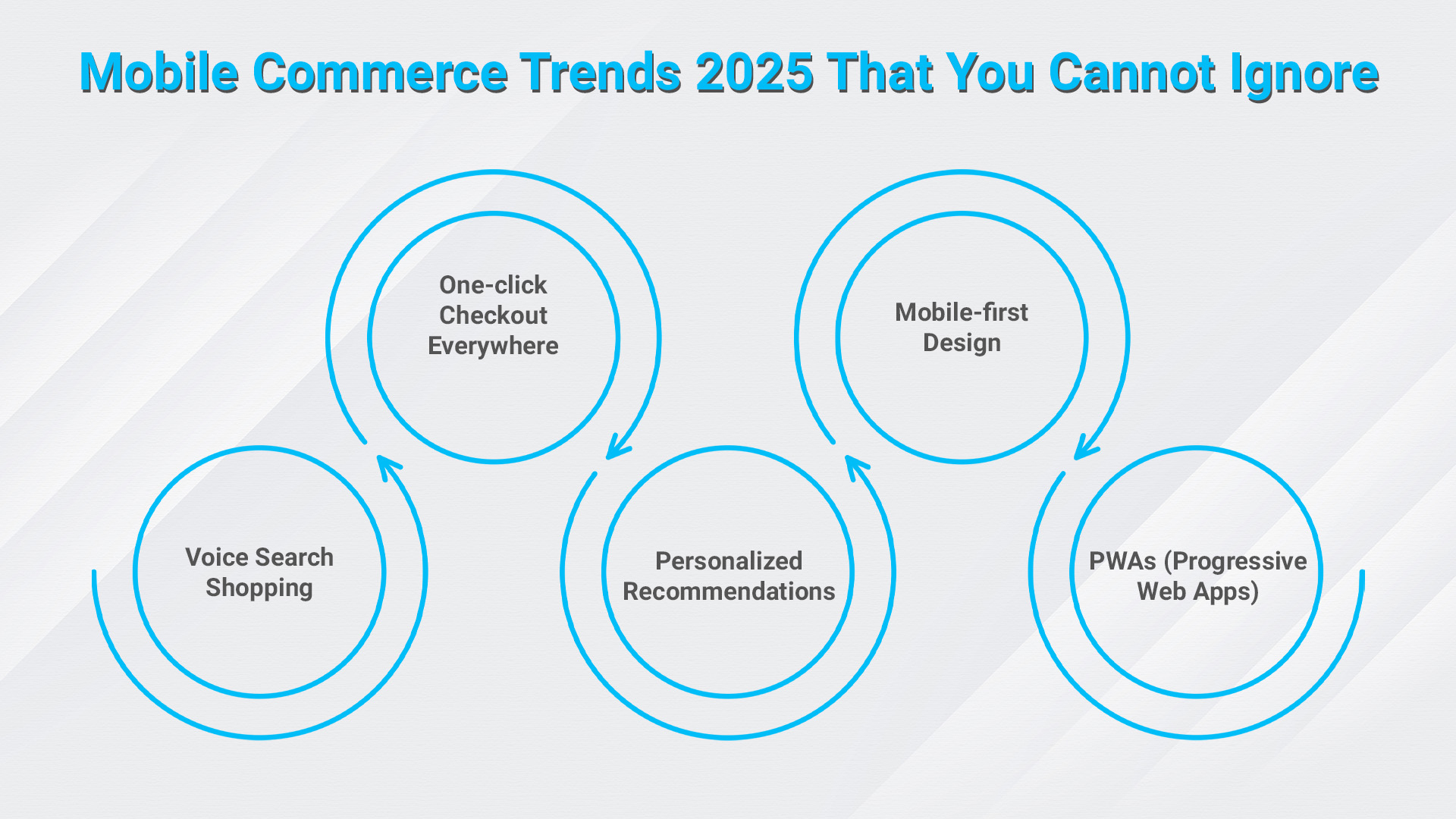 Mobile Commerce Trends 2025 That You Cannot Ignore

Voice Search Shopping

One-click Checkout Everywhere

Personalized Recommendations

Mobile-first Design

PWAs (Progressive Web Apps)